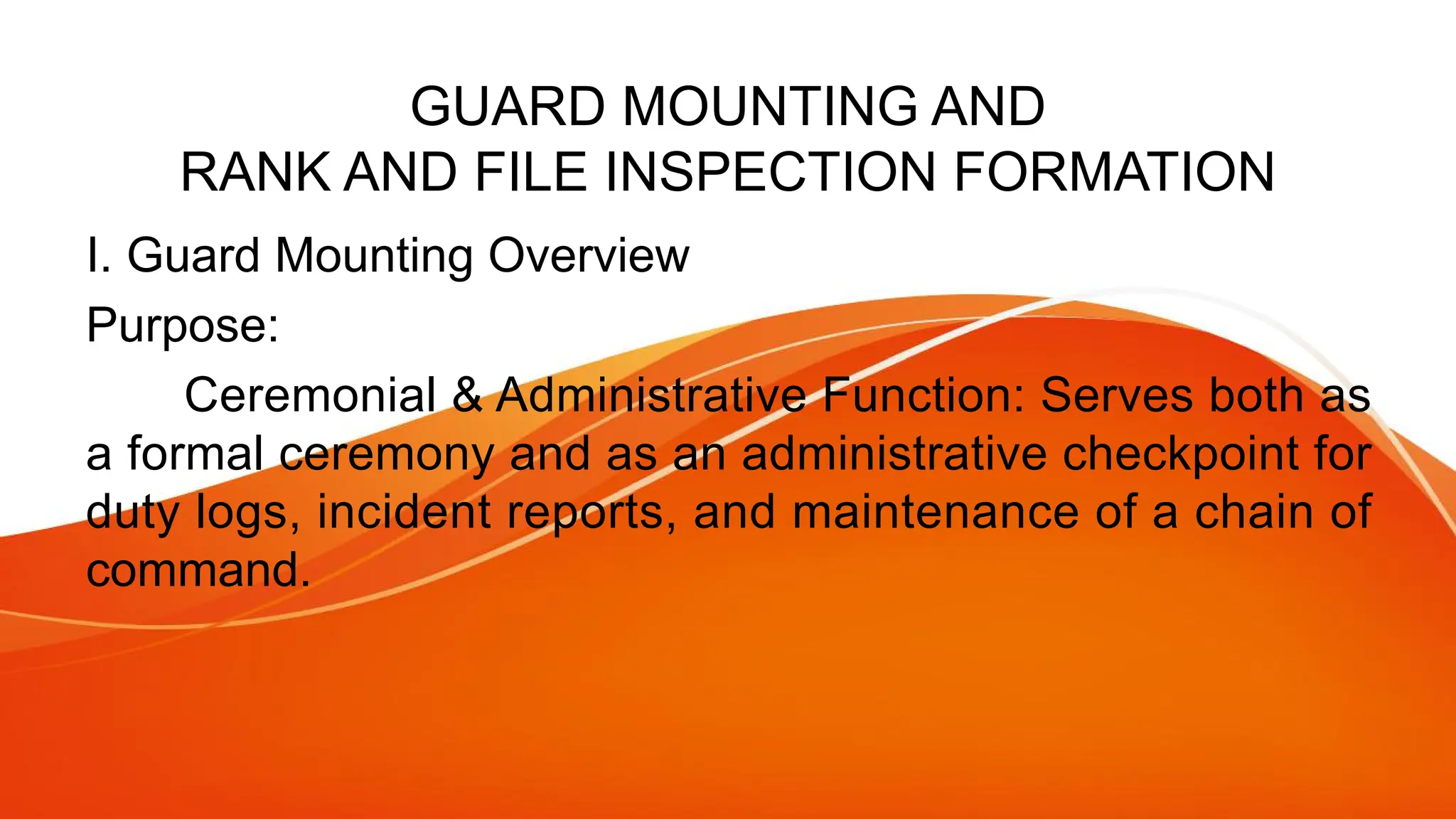 GUARD MOUNTING AND
RANK AND FILE INSPECTION FORMATION

I. Guard Mounting Overview

Purpose:

Ceremonial & Administrative Function: Serves both as a formal ceremony and as an administrative checkpoint for duty logs, incident reports, and maintenance of a chain of command.